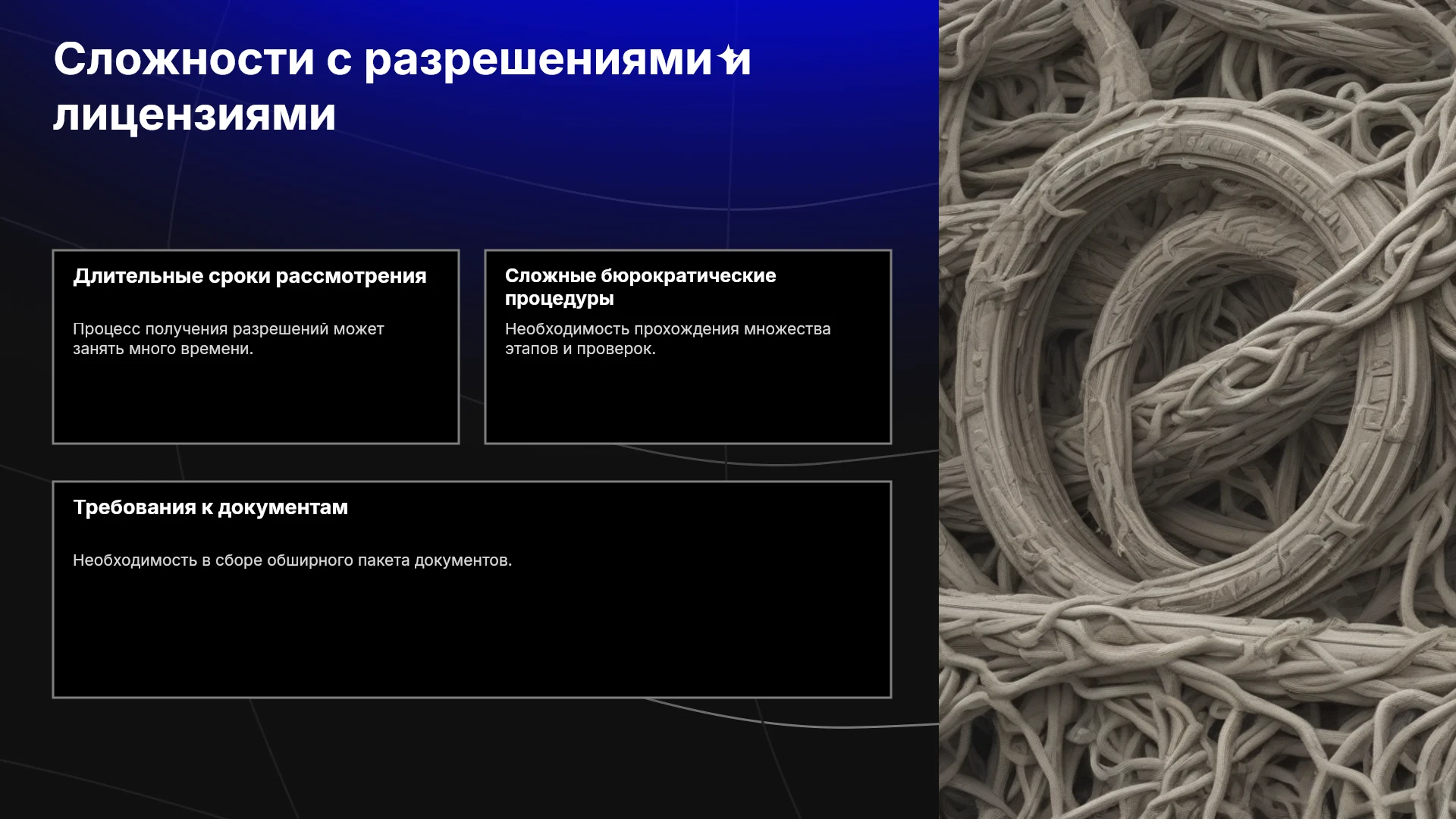 Сложности с разрешениями и лицензиями

Длительные сроки рассмотрения

Процесс получения разрешений может занять много времени.

Сложные бюрократические процедуры

Необходимость прохождения множества этапов и проверок.

Требования к документам

Необходимость в сборе обширного пакета документов.